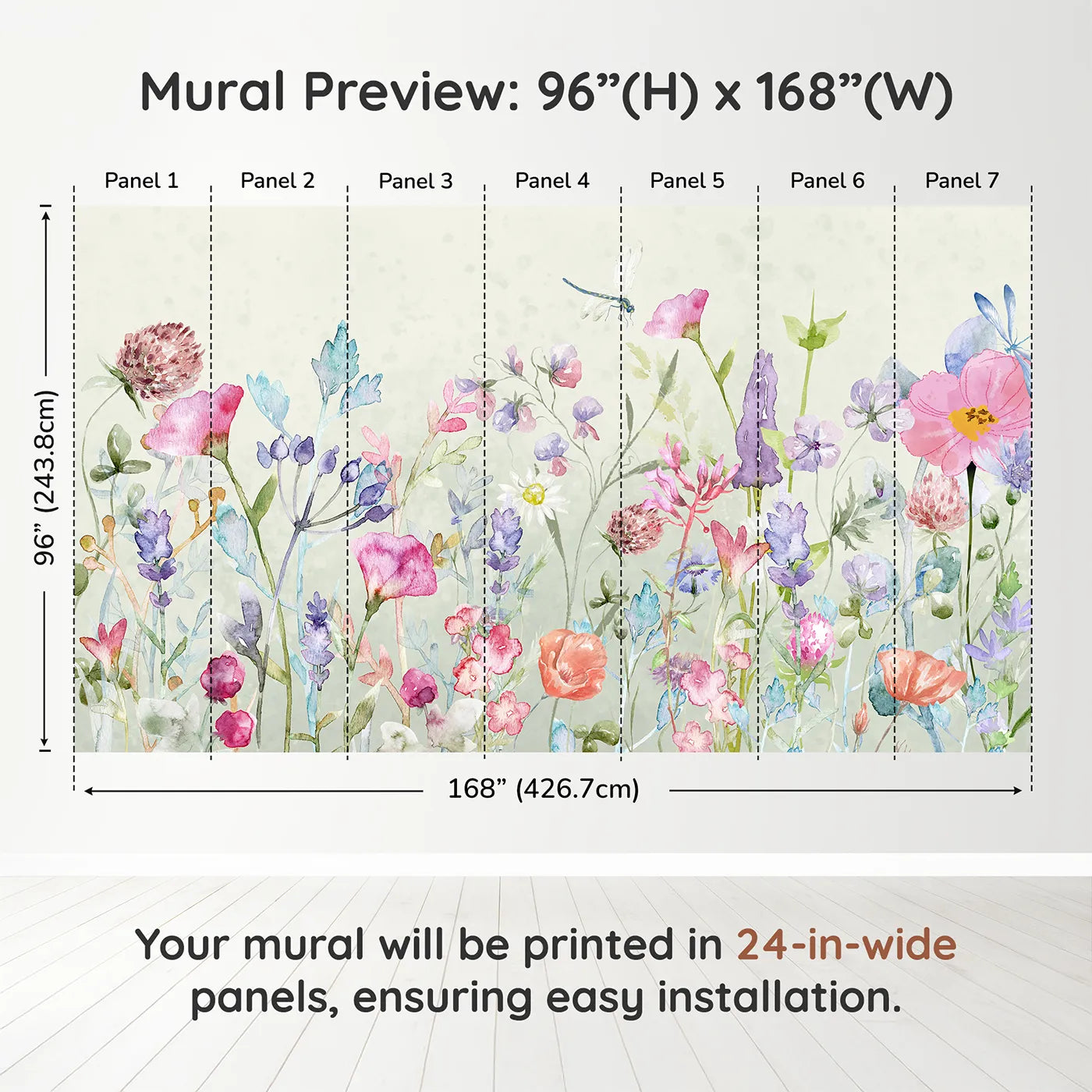 Mural Preview: 96”(H) x 168”(W)

Panel 1
Panel 2
Panel 3
Panel 4
Panel 5
Panel 6
Panel 7

96” (243.8cm)

168” (426.7cm)

Your mural will be printed in 24-in-wide panels, ensuring easy installation.